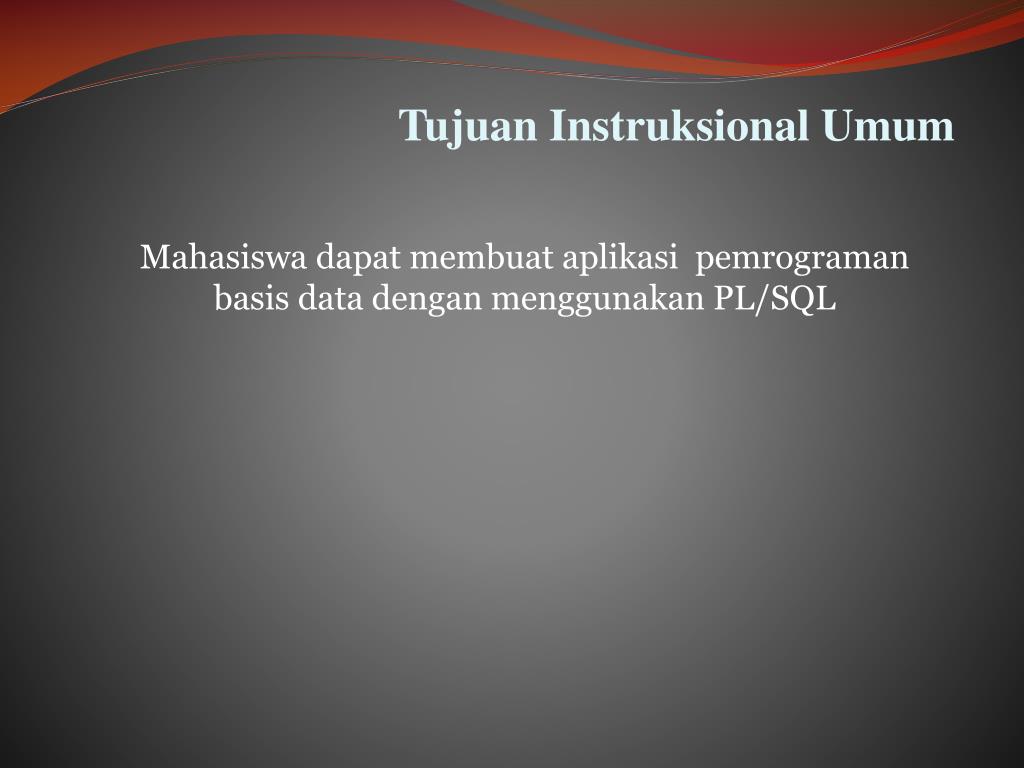 Tujuan Instruksional Umum

Mahasiswa dapat membuat aplikasi pemrograman basis data dengan menggunakan PL/SQL